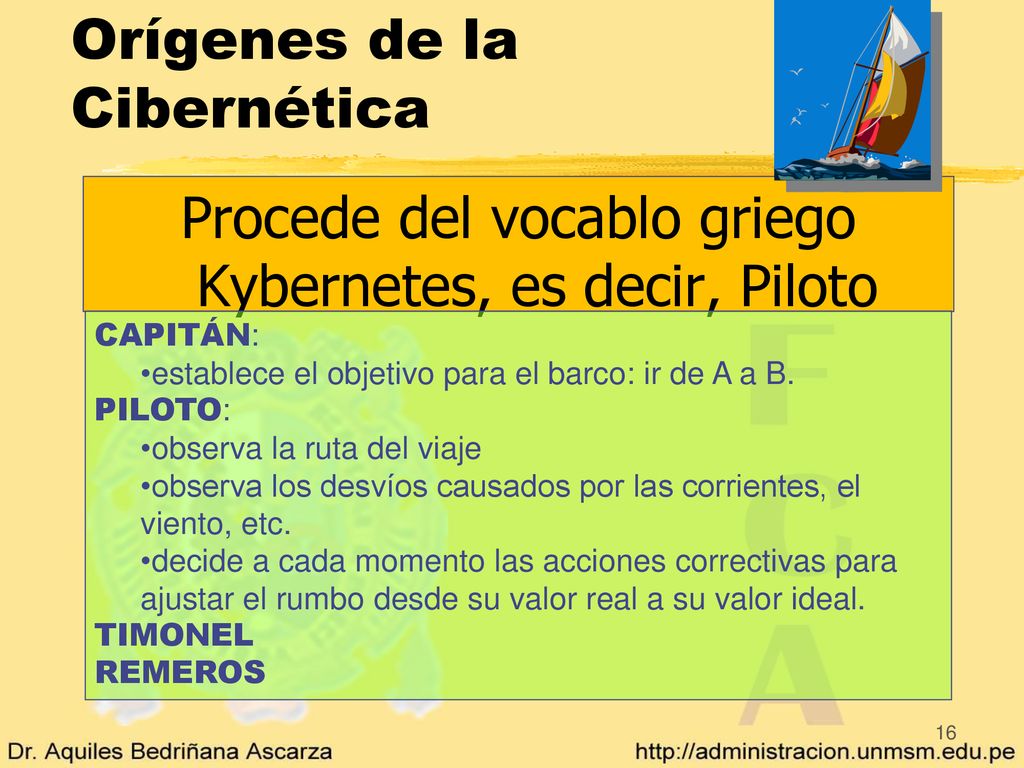 Orígenes de la Cibernética

Procede del vocablo griego Kybernetes, es decir, Piloto

CAPITÁN:
•establece el objetivo para el barco: ir de A a B.
PILOTO:
•observa la ruta del viaje
•observa los desvíos causados por las corrientes, el viento, etc.
•decide a cada momento las acciones correctivas para ajustar el rumbo desde su valor real a su valor ideal.
TIMONEL
REMEROS

F
C
A

16

Dr. Aquiles Bedriñana Ascarza

http://administracion.unmsm.edu.pe